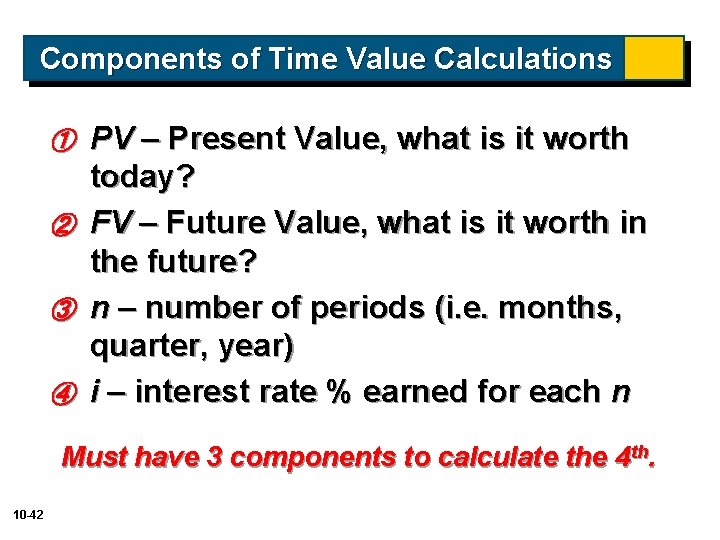 Components of Time Value Calculations

① PV – Present Value, what is it worth today?

② FV – Future Value, what is it worth in the future?

③ n – number of periods (i.e. months, quarter, year)

④ i – interest rate % earned for each n

Must have 3 components to calculate the 4$^{th}$.

10-42